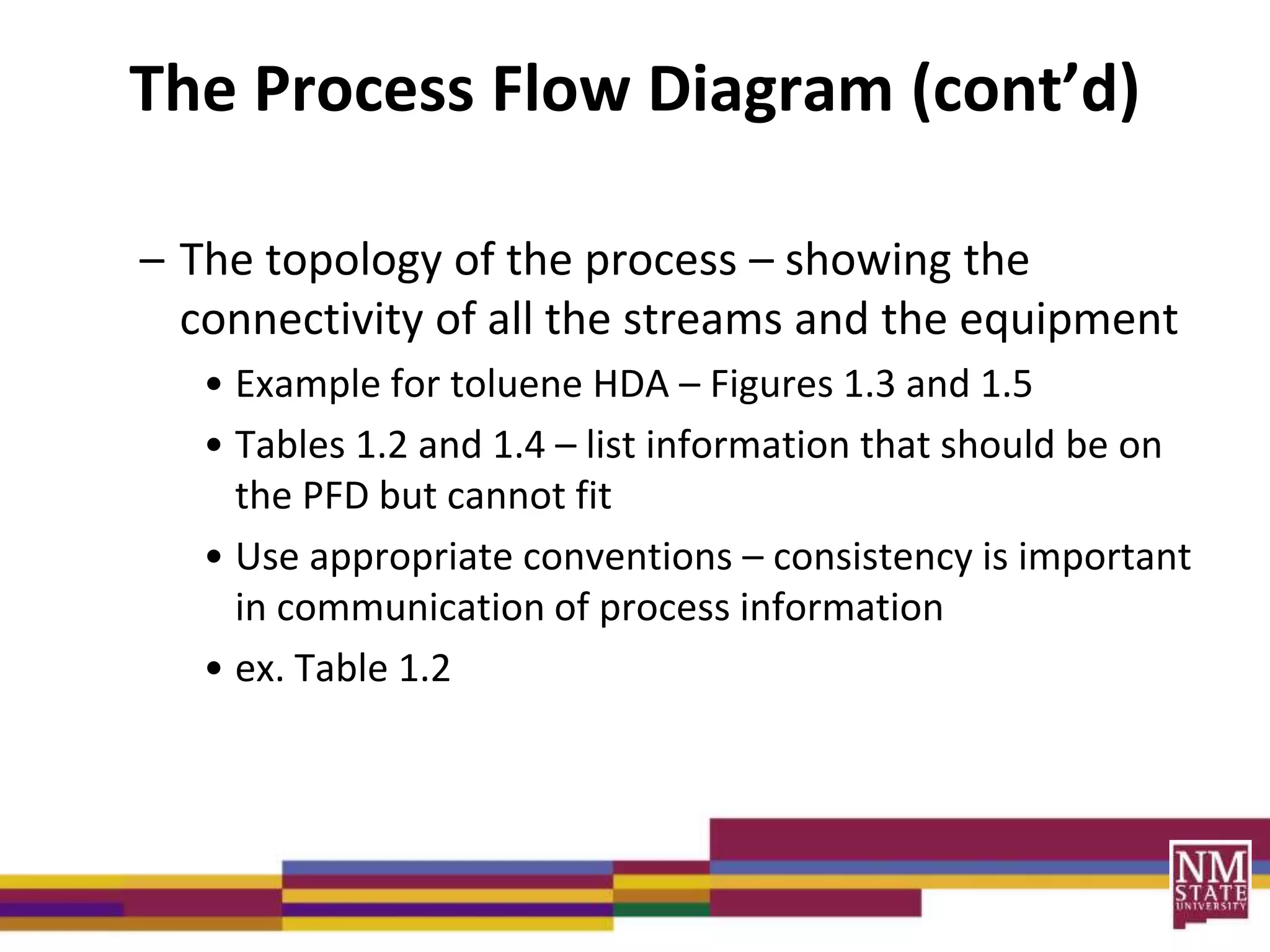 The Process Flow Diagram (cont’d)

– The topology of the process – showing the connectivity of all the streams and the equipment

• Example for toluene HDA – Figures 1.3 and 1.5

• Tables 1.2 and 1.4 – list information that should be on the PFD but cannot fit

• Use appropriate conventions – consistency is important in communication of process information

• ex. Table 1.2

NM STATE UNIVERSITY